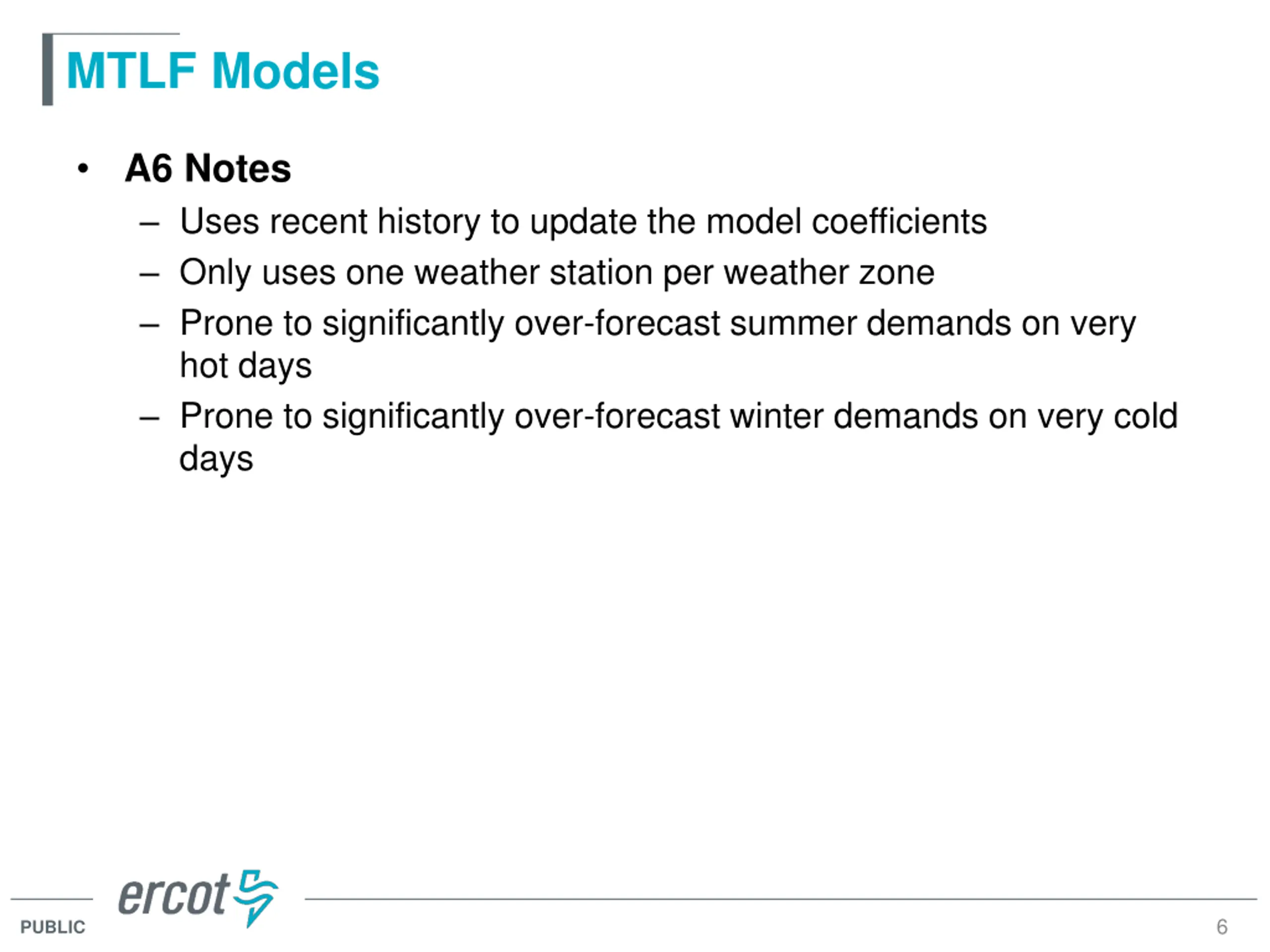 MTLF Models

• A6 Notes
– Uses recent history to update the model coefficients
– Only uses one weather station per weather zone
– Prone to significantly over-forecast summer demands on very hot days
– Prone to significantly over-forecast winter demands on very cold days

ercot
PUBLIC
6